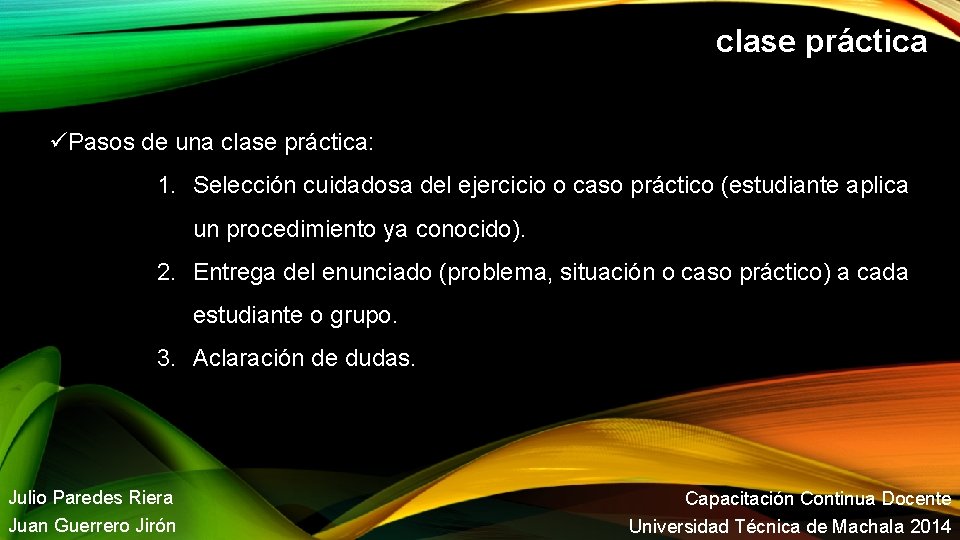 clase práctica

✓Pasos de una clase práctica:

1. Selección cuidadosa del ejercicio o caso práctico (estudiante aplica un procedimiento ya conocido).

2. Entrega del enunciado (problema, situación o caso práctico) a cada estudiante o grupo.

3. Aclaración de dudas.

Julio Paredes Riera
Juan Guerrero Jirón

Capacitación Continua Docente
Universidad Técnica de Machala 2014